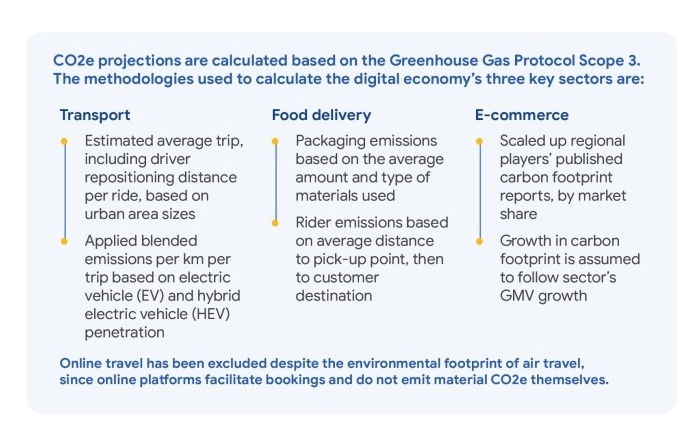 CO2e projections are calculated based on the Greenhouse Gas Protocol Scope 3. The methodologies used to calculate the digital economy's three key sectors are:

Transport

Estimated average trip, including driver repositioning distance per ride, based on urban area sizes

Applied blended emissions per km per trip based on electric vehicle (EV) and hybrid electric vehicle (HEV) penetration

Food delivery

Packaging emissions based on the average amount and type of materials used

Rider emissions based on average distance to pick-up point, then to customer destination

E-commerce

Scaled up regional players' published carbon footprint reports, by market share

Growth in carbon footprint is assumed to follow sector's GMV growth

Online travel has been excluded despite the environmental footprint of air travel, since online platforms facilitate bookings and do not emit material CO2e themselves.